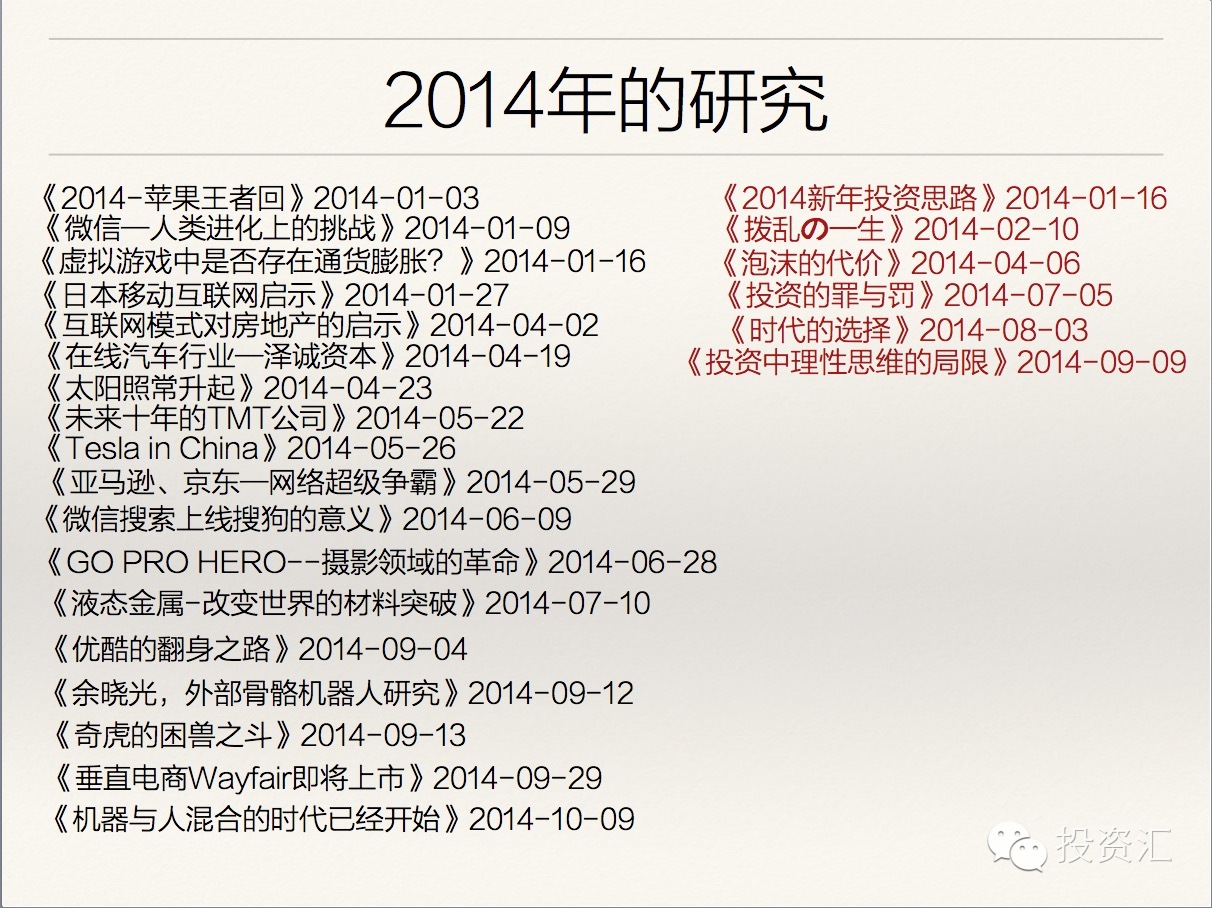 2014年的研究

《2014-苹果王者回》2014-01-03
《微信—人类进化上的挑战》2014-01-09
《虚拟游戏中是否存在通货膨胀？》2014-01-16
《日本移动互联网启示》2014-01-27
《互联网模式对房地产的启示》2014-04-02
《在线汽车行业—泽诚资本》2014-04-19
《太阳照常升起》2014-04-23
《未来十年的TMT公司》2014-05-22
《Tesla in China》2014-05-26
《亚马逊、京东—网络超级争霸》2014-05-29
《微信搜索上线搜狗的意义》2014-06-09
《GO PRO HERO--摄影领域的革命》2014-06-28
《液态金属-改变世界的材料突破》2014-07-10
《优酷的翻身之路》2014-09-04
《余晓光，外部骨骼机器人研究》2014-09-12
《奇虎的困兽之斗》2014-09-13
《垂直电商Wayfair即将上市》2014-09-29
《机器与人混合的时代已经开始》2014-10-09

《2014新年投资思路》2014-01-16
《拨乱の一生》2014-02-10
《泡沫的代价》2014-04-06
《投资的罪与罚》2014-07-05
《时代的选择》2014-08-03
《投资中理性思维的局限》2014-09-09

投资汇